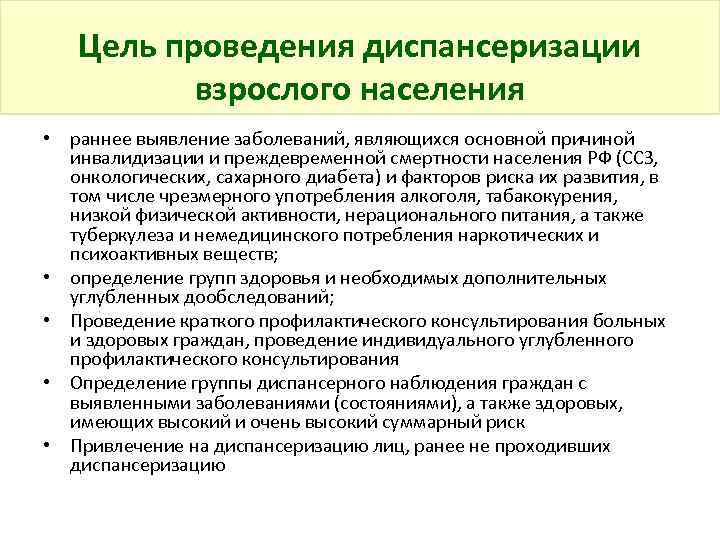 Цель проведения диспансеризации взрослого населения

• раннее выявление заболеваний, являющихся основной причиной инвалидизации и преждевременной смертности населения РФ (ССЗ, онкологических, сахарного диабета) и факторов риска их развития, в том числе чрезмерного употребления алкоголя, табакокурения, низкой физической активности, нерационального питания, а также туберкулеза и немедицинского потребления наркотических и психоактивных веществ;

• определение групп здоровья и необходимых дополнительных углубленных дообследований;

• Проведение краткого профилактического консультирования больных и здоровых граждан, проведение индивидуального углубленного профилактического консультирования

• Определение группы диспансерного наблюдения граждан с выявленными заболеваниями (состояниями), а также здоровых, имеющих высокий и очень высокий суммарный риск

• Привлечение на диспансеризацию лиц, ранее не проходивших диспансеризацию